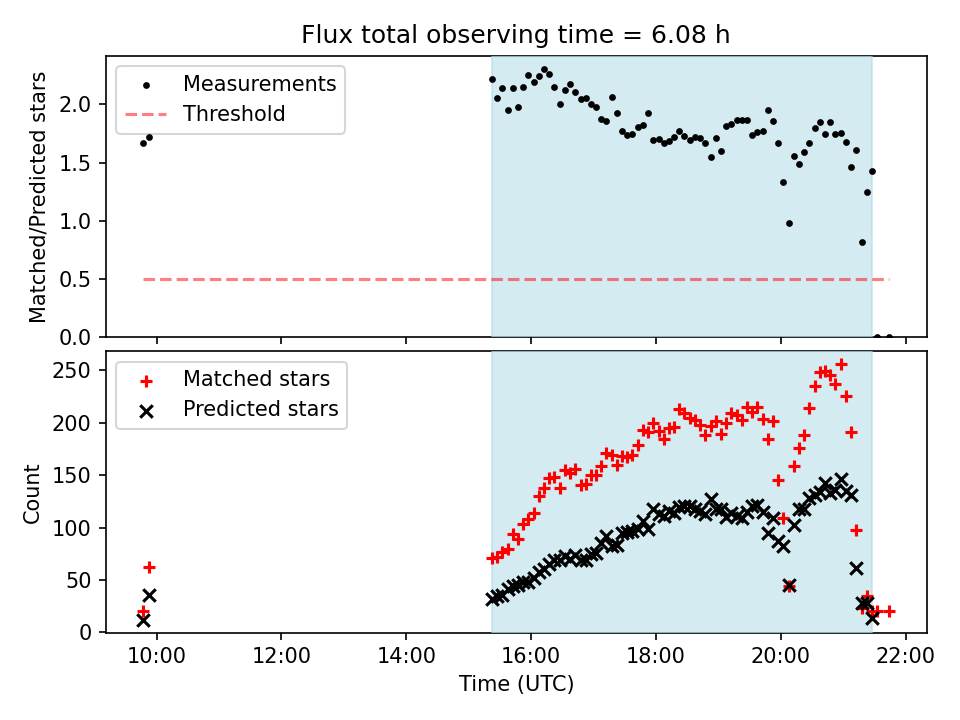 Flux total observing time = 6.08 h

Measurements
Threshold

Matched/Predicted stars

2.0
1.5
1.0
0.5
0.0

Matched stars
Predicted stars

Count

250
200
150
100
50
0

10:00
12:00
14:00
16:00
18:00
20:00
22:00

Time (UTC)